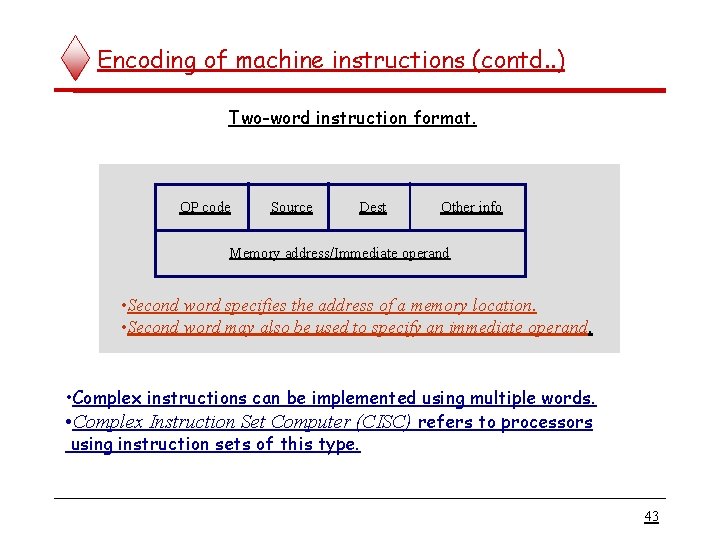 Encoding of machine instructions (contd..)

Two-word instruction format.

| OP code | Source | Dest | Other info |
|---|---|---|---|
| Memory address/Immediate operand | | | |

•Second word specifies the address of a memory location.
•Second word may also be used to specify an immediate operand.

•Complex instructions can be implemented using multiple words.
•Complex Instruction Set Computer (CISC) refers to processors using instruction sets of this type.

43